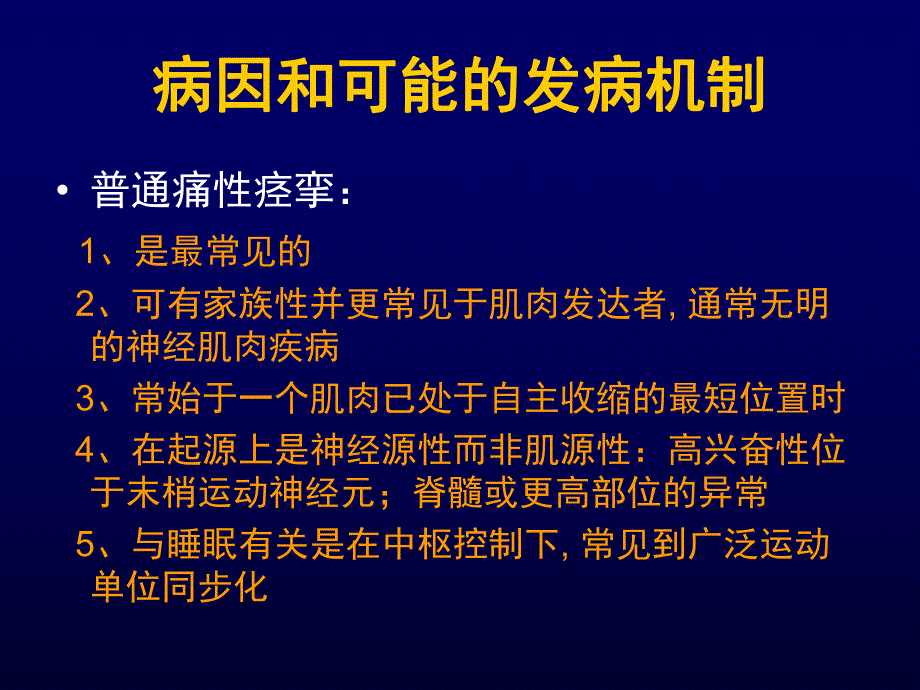 病因和可能的发病机制

• 普通痛性痉挛：

1、是最常见的

2、可有家族性并更常见于肌肉发达者, 通常无明的神经肌肉疾病

3、常始于一个肌肉已处于自主收缩的最短位置时

4、在起源上是神经源性而非肌源性：高兴奋性位于末梢运动神经元；脊髓或更高部位的异常

5、与睡眠有关是在中枢控制下, 常见到广泛运动单位同步化